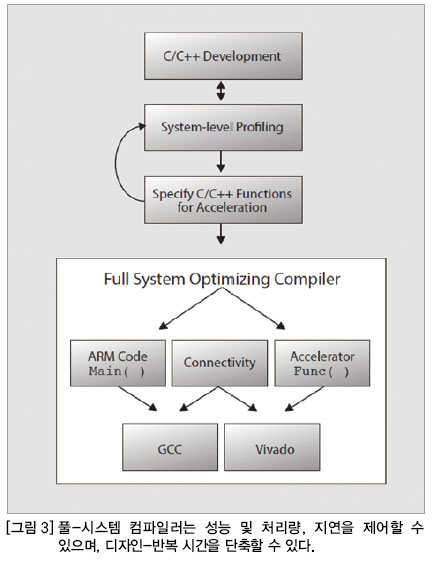 C/C++ Development

System-level Profiling

Specify C/C++ Functions for Acceleration

Full System Optimizing Compiler

ARM Code Main( )

Connectivity

Accelerator Func( )

GCC

Vivado

[그림 3] 풀-시스템 컴파일러는 성능 및 처리량, 지연을 제어할 수 있으며, 디자인-반복 시간을 단축할 수 있다.